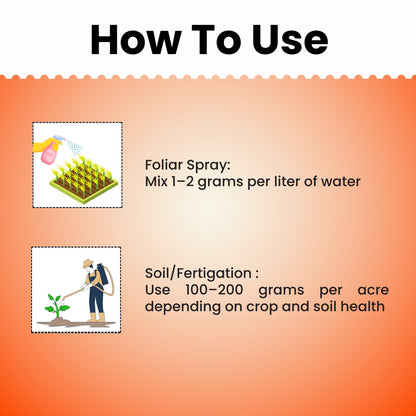 How To Use

Foliar Spray:
Mix 1–2 grams per liter of water

Soil/Fertigation :
Use 100–200 grams per acre depending on crop and soil health